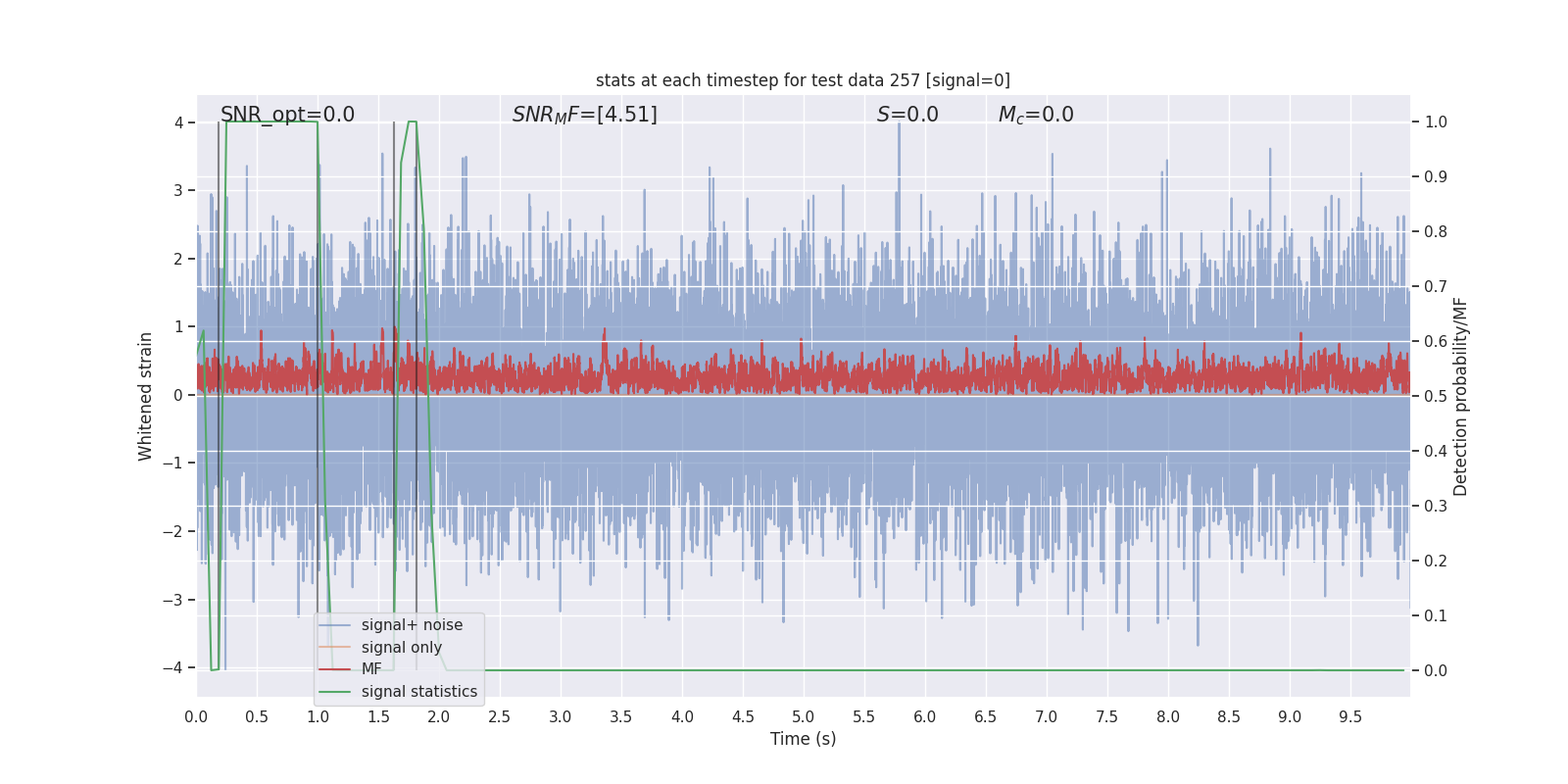 stats at each timestep for test data 257 [signal=0]

SNR_opt=0.0

$SNR_MF$=[4.51]

$S$=0.0

$M_c$=0.0

Whitened strain

4
3
2
1
0
−1
−2
−3
−4

Detection probability/MF

1.0
0.9
0.8
0.7
0.6
0.5
0.4
0.3
0.2
0.1
0.0

signal+ noise
signal only
MF
signal statistics

0.0 0.5 1.0 1.5 2.0 2.5 3.0 3.5 4.0 4.5 5.0 5.5 6.0 6.5 7.0 7.5 8.0 8.5 9.0 9.5

Time (s)